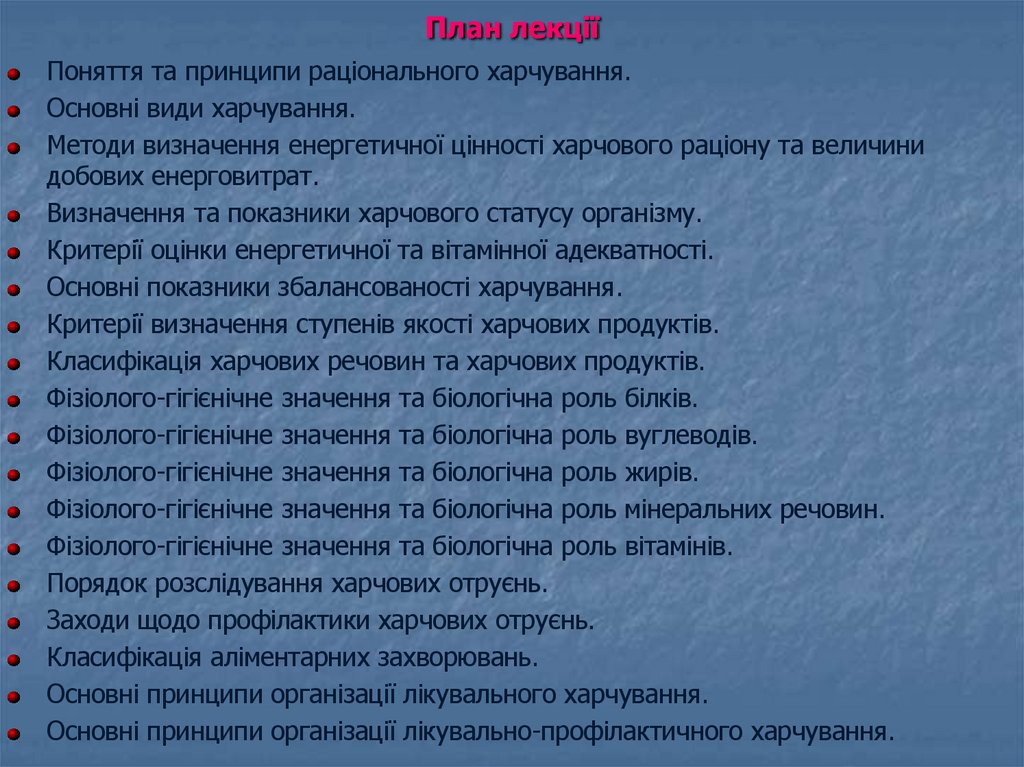 План лекції

Поняття та принципи раціонального харчування.
Основні види харчування.
Методи визначення енергетичної цінності харчового раціону та величини добових енерговитрат.
Визначення та показники харчового статусу організму.
Критерії оцінки енергетичної та вітамінної адекватності.
Основні показники збалансованості харчування.
Критерії визначення ступенів якості харчових продуктів.
Класифікація харчових речовин та харчових продуктів.
Фізіолого-гігієнічне значення та біологічна роль білків.
Фізіолого-гігієнічне значення та біологічна роль вуглеводів.
Фізіолого-гігієнічне значення та біологічна роль жирів.
Фізіолого-гігієнічне значення та біологічна роль мінеральних речовин.
Фізіолого-гігієнічне значення та біологічна роль вітамінів.
Порядок розслідування харчових отруєнь.
Заходи щодо профілактики харчових отруєнь.
Класифікація аліментарних захворювань.
Основні принципи організації лікувального харчування.
Основні принципи організації лікувально-профілактичного харчування.